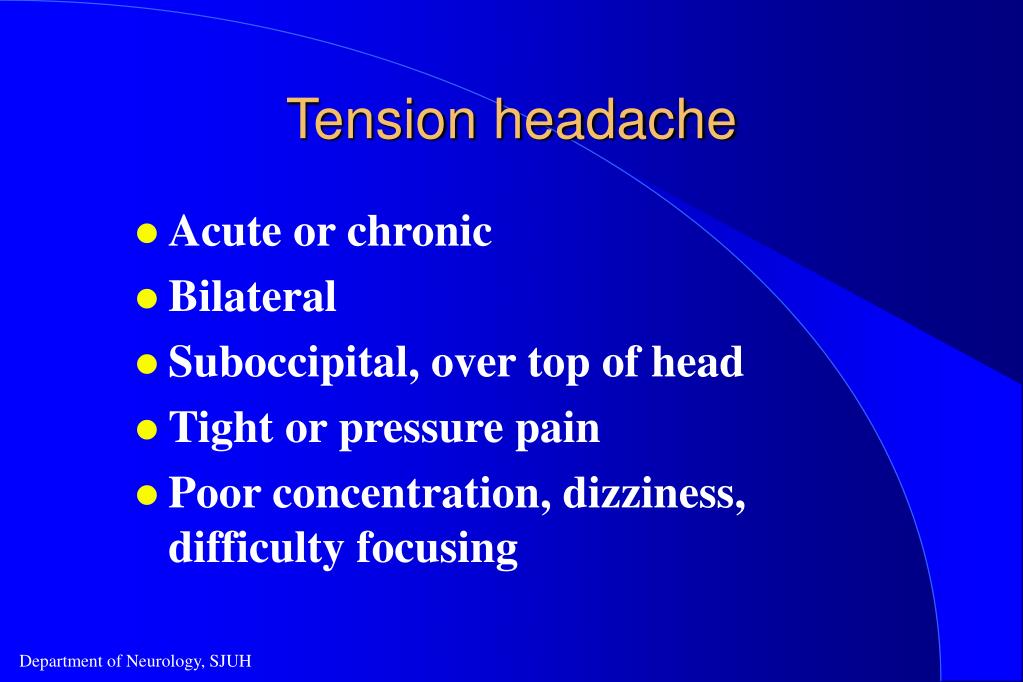 Tension headache

- Acute or chronic
- Bilateral
- Suboccipital, over top of head
- Tight or pressure pain
- Poor concentration, dizziness, difficulty focusing

Department of Neurology, SJUH